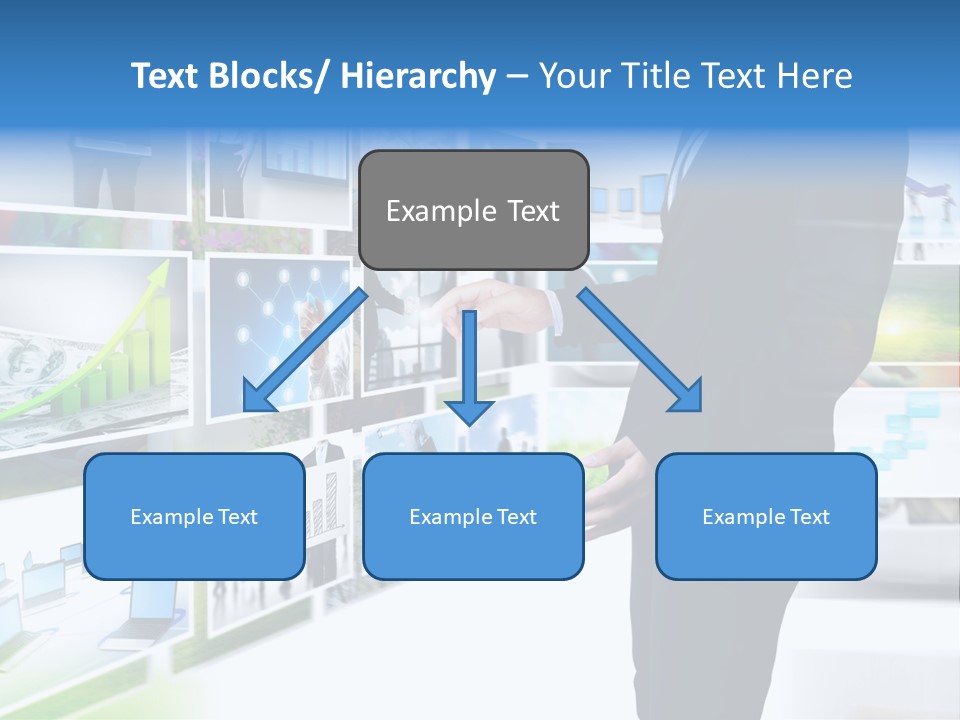 Text Blocks/ Hierarchy – Your Title Text Here

Example Text

Example Text

Example Text

Example Text